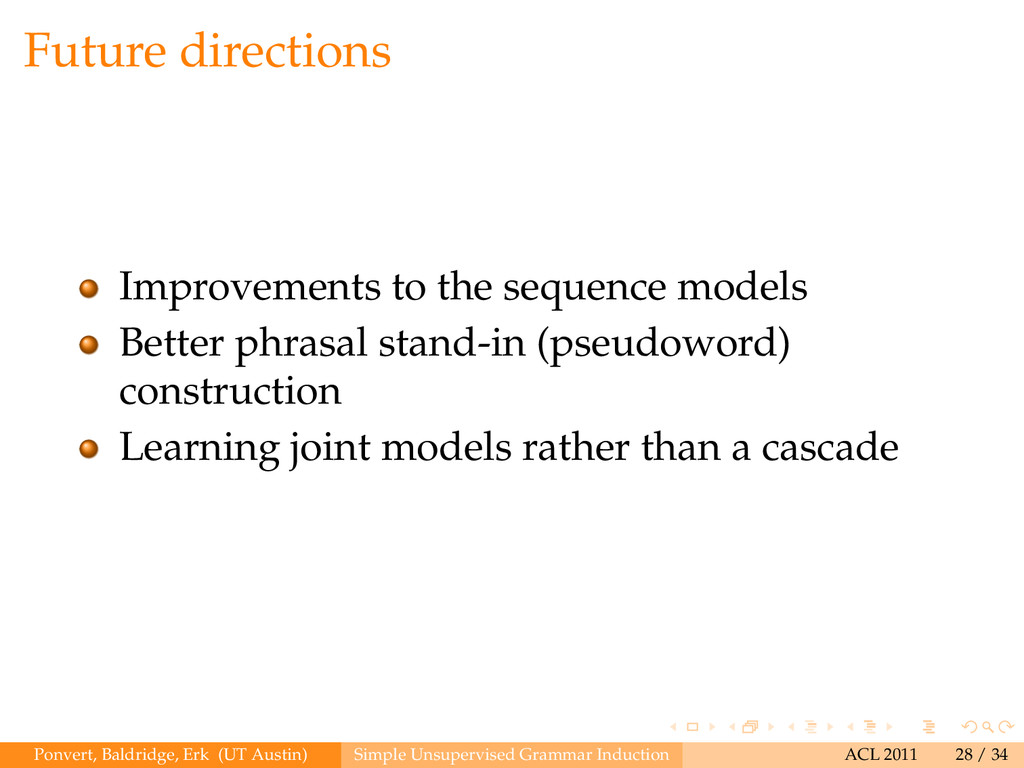 Future directions

Improvements to the sequence models

Better phrasal stand-in (pseudoword) construction

Learning joint models rather than a cascade

Ponvert, Baldridge, Erk (UT Austin) Simple Unsupervised Grammar Induction ACL 2011 28 / 34